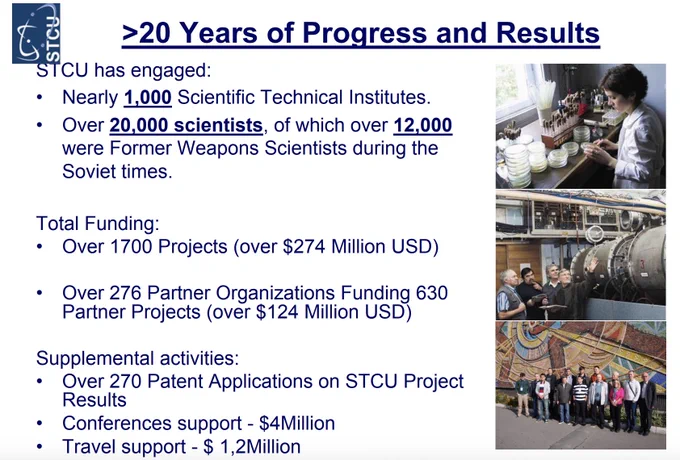 STCU

>20 Years of Progress and Results

STCU has engaged:
• Nearly 1,000 Scientific Technical Institutes.
• Over 20,000 scientists, of which over 12,000 were Former Weapons Scientists during the Soviet times.

Total Funding:
• Over 1700 Projects (over \$274 Million USD)

• Over 276 Partner Organizations Funding 630 Partner Projects (over \$124 Million USD)

Supplemental activities:
• Over 270 Patent Applications on STCU Project Results
• Conferences support - \$4Million
• Travel support - \$ 1,2Million